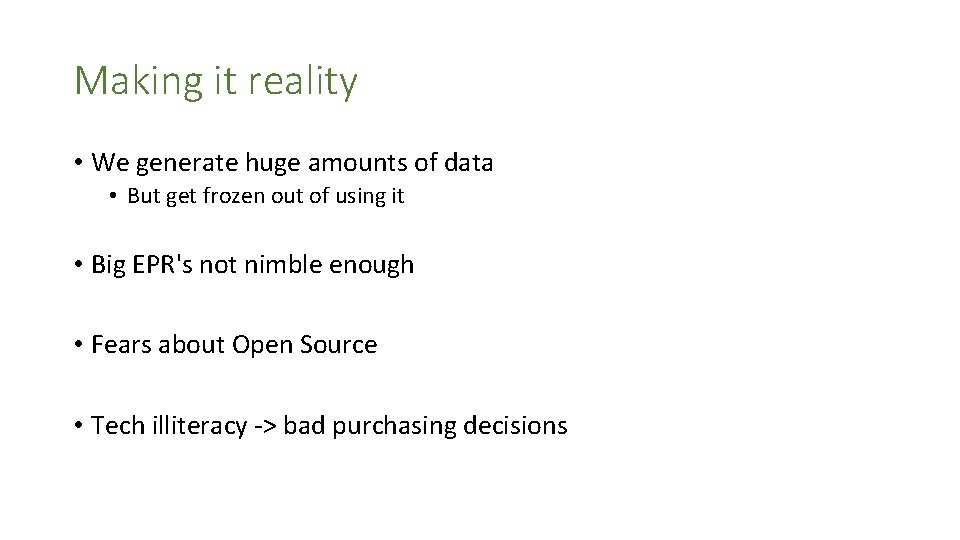 Making it reality

• We generate huge amounts of data
  • But get frozen out of using it

• Big EPR's not nimble enough

• Fears about Open Source

• Tech illiteracy -> bad purchasing decisions